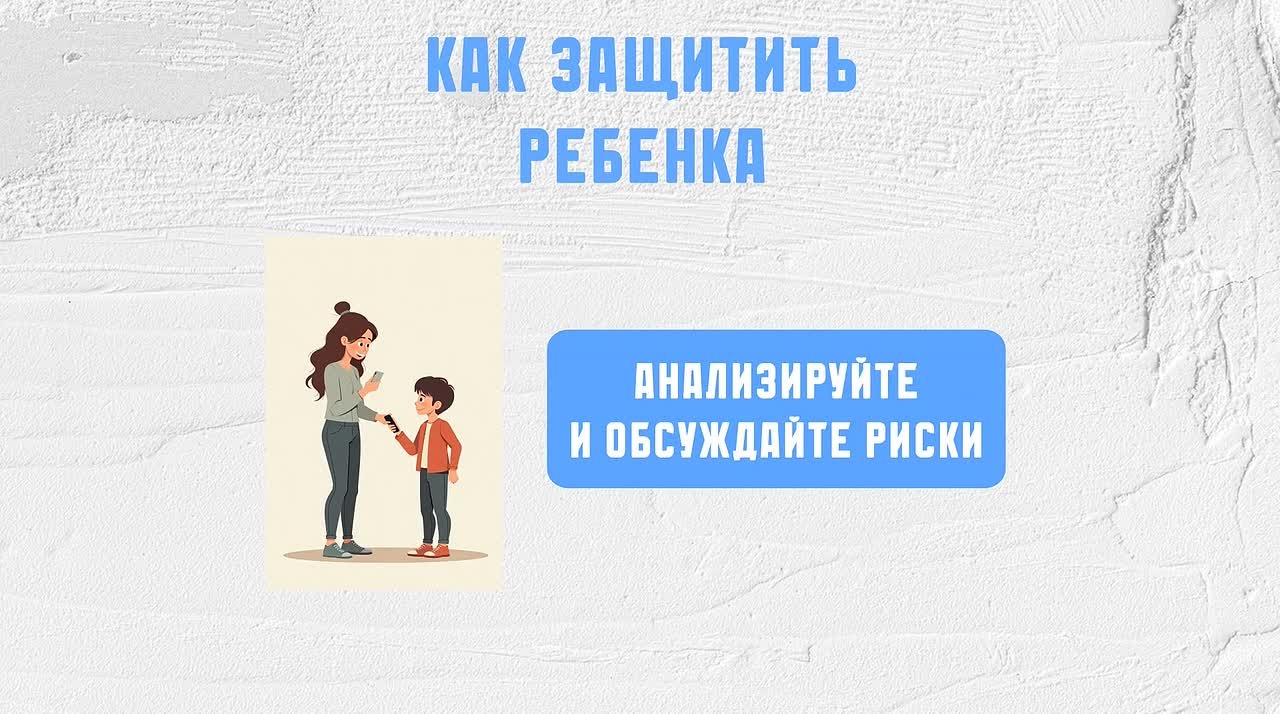 КАК ЗАЩИТИТЬ РЕБЕНКА

АНАЛИЗИРУЙТЕ И ОБСУЖДАЙТЕ РИСКИ